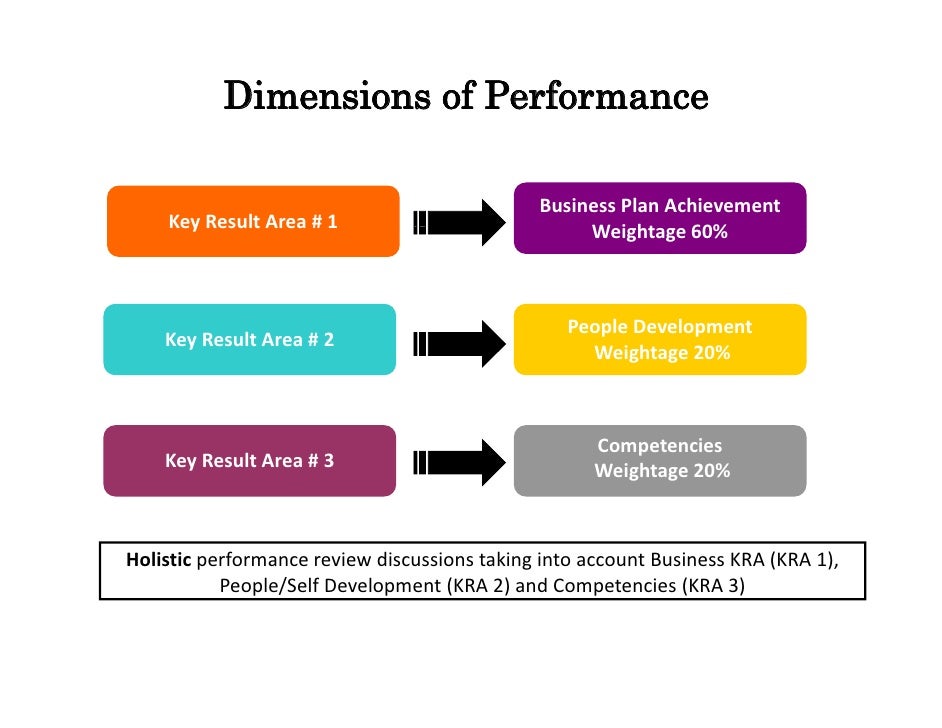 Dimensions of Performance

Key Result Area # 1

Business Plan Achievement
Weightage 60%

Key Result Area # 2

People Development
Weightage 20%

Key Result Area # 3

Competencies
Weightage 20%

Holistic performance review discussions taking into account Business KRA (KRA 1), People/Self Development (KRA 2) and Competencies (KRA 3)